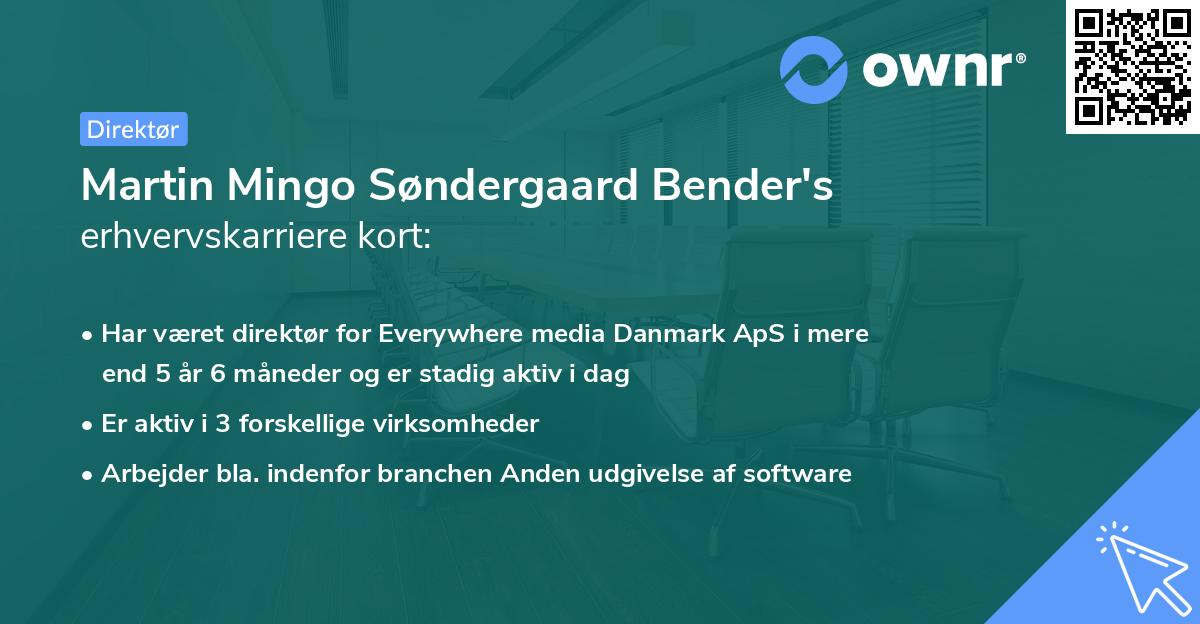 ownr®

Direktør

Martin Mingo Søndergaard Bender's
erhvervskarriere kort:

• Har været direktør for Everywhere media Danmark ApS i mere end 5 år 6 måneder og er stadig aktiv i dag
• Er aktiv i 3 forskellige virksomheder
• Arbejder bla. indenfor branchen Anden udgivelse af software